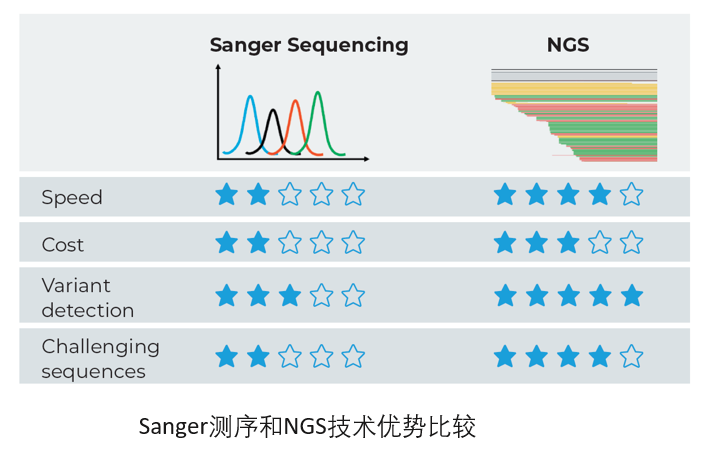 | | Sanger Sequencing | NGS |
|---|---|---|
| Speed | ★★☆☆☆ | ★★★★☆ |
| Cost | ★★☆☆☆ | ★★★☆☆ |
| Variant detection | ★★★☆☆ | ★★★★★ |
| Challenging sequences | ★★☆☆☆ | ★★★★☆ |

Sanger测序和NGS技术优势比较